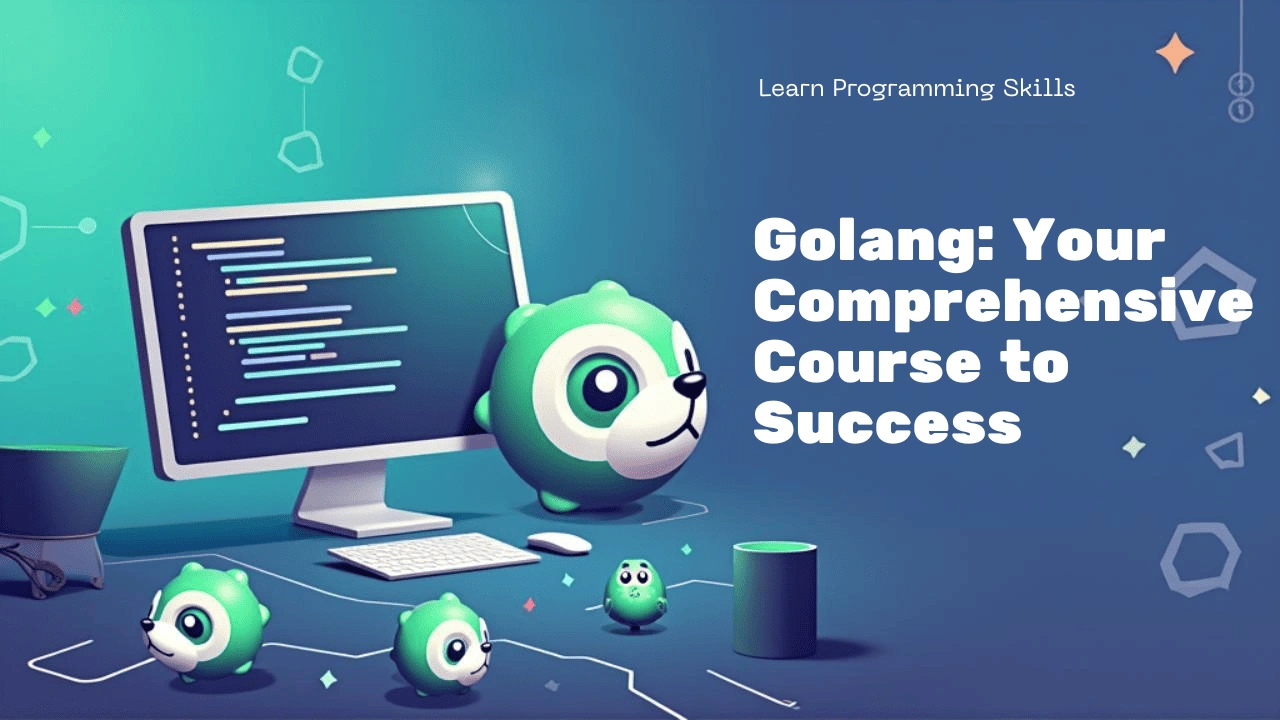 Learn Programming Skills

Golang: Your Comprehensive Course to Success